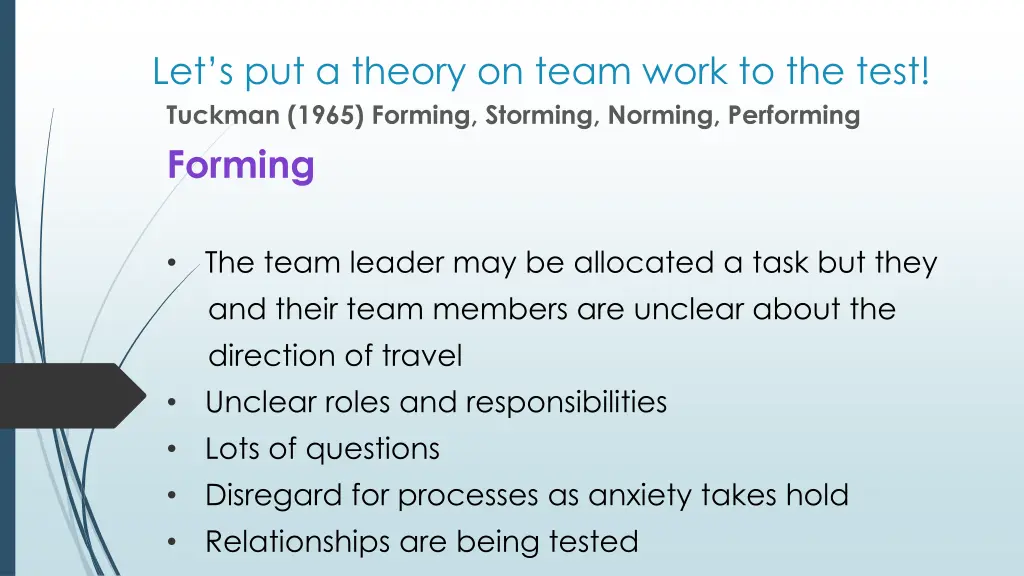 Let’s put a theory on team work to the test!

Tuckman (1965) Forming, Storming, Norming, Performing

Forming

• The team leader may be allocated a task but they and their team members are unclear about the direction of travel
• Unclear roles and responsibilities
• Lots of questions
• Disregard for processes as anxiety takes hold
• Relationships are being tested